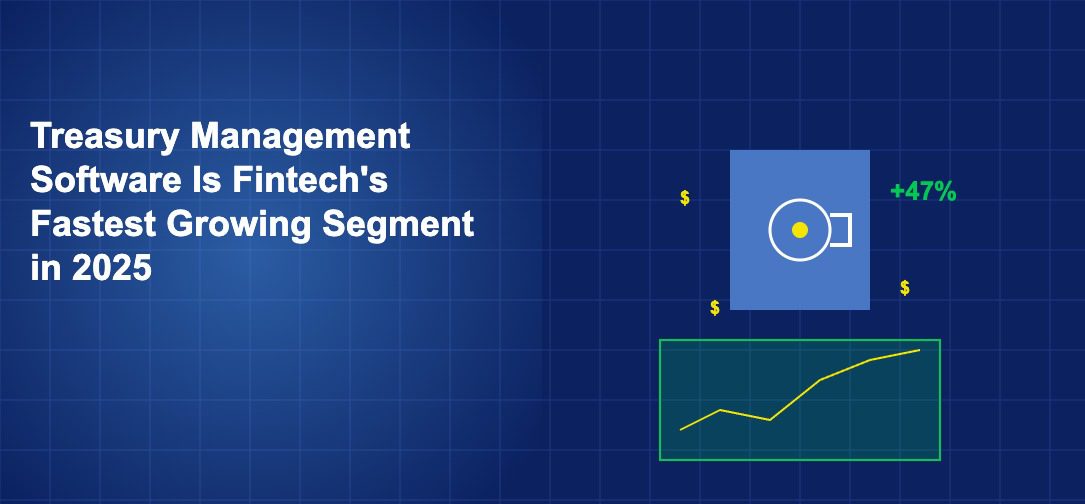 Treasury Management Software Is Fintech's Fastest Growing Segment in 2025

$

+47%

$

$